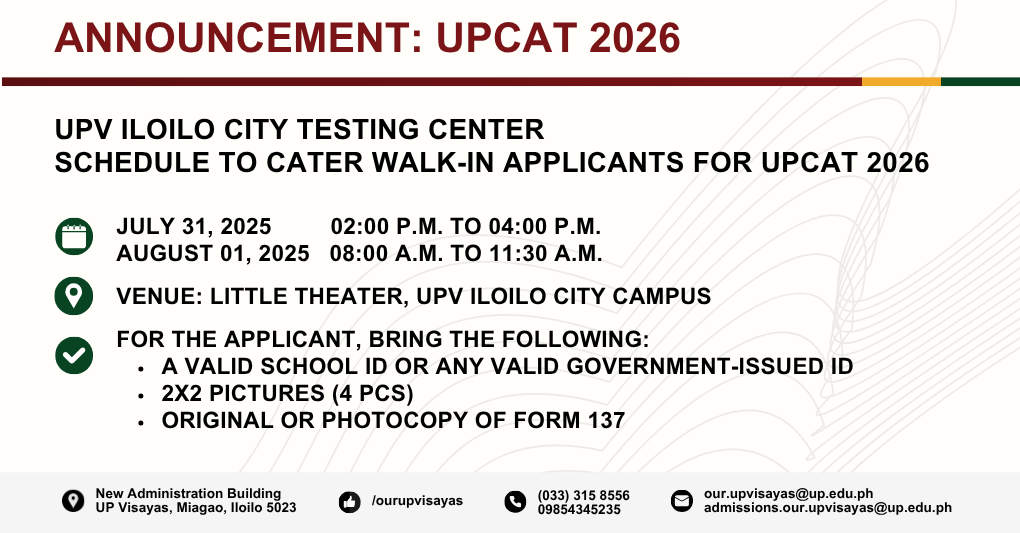 ANNOUNCEMENT: UPCAT 2026

UPV ILOILO CITY TESTING CENTER
SCHEDULE TO CATER WALK-IN APPLICANTS FOR UPCAT 2026

JULY 31, 2025 02:00 P.M. TO 04:00 P.M.
AUGUST 01, 2025 08:00 A.M. TO 11:30 A.M.

VENUE: LITTLE THEATER, UPV ILOILO CITY CAMPUS

FOR THE APPLICANT, BRING THE FOLLOWING:
• A VALID SCHOOL ID OR ANY VALID GOVERNMENT-ISSUED ID
• 2X2 PICTURES (4 PCS)
• ORIGINAL OR PHOTOCOPY OF FORM 137

New Administration Building
UP Visayas, Miagao, Iloilo 5023

/ourupvisayas

(033) 315 8556
09854345235

our.upvisayas@up.edu.ph
admissions.our.upvisayas@up.edu.ph